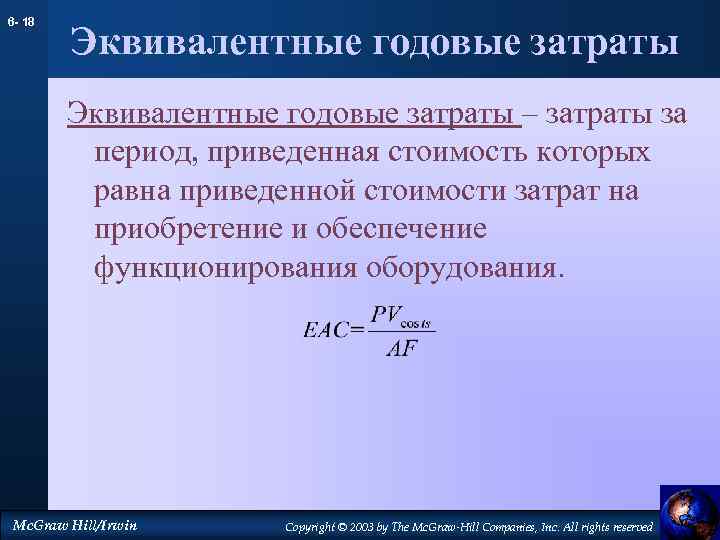 6- 18

Эквивалентные годовые затраты

Эквивалентные годовые затраты – затраты за период, приведенная стоимость которых равна приведенной стоимости затрат на приобретение и обеспечение функционирования оборудования.

$EAC = \frac{PV_{costs}}{AF}$

McGraw Hill/Irwin

Copyright © 2003 by The McGraw-Hill Companies, Inc. All rights reserved